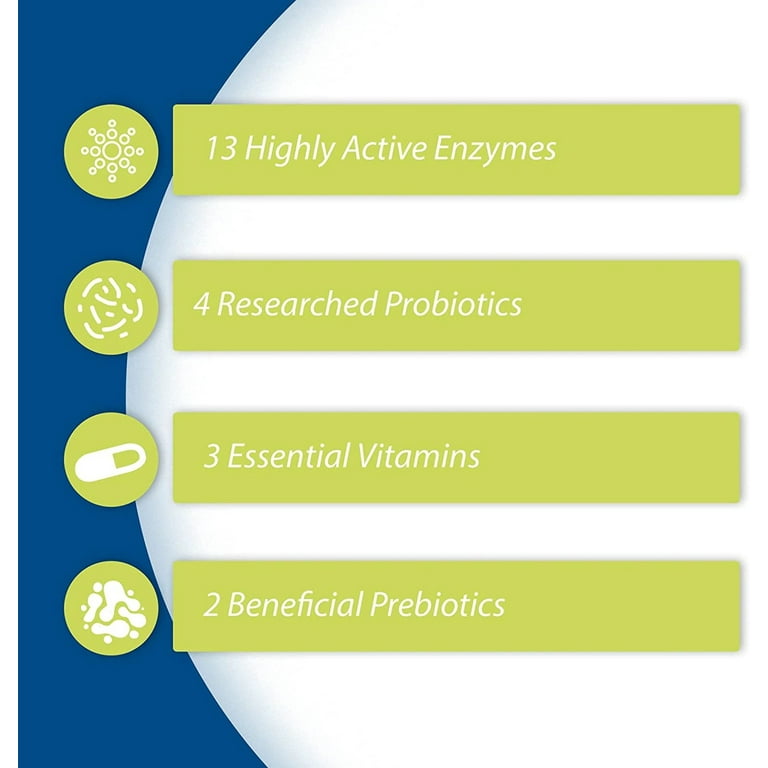 13 Highly Active Enzymes

4 Researched Probiotics

3 Essential Vitamins

2 Beneficial Prebiotics